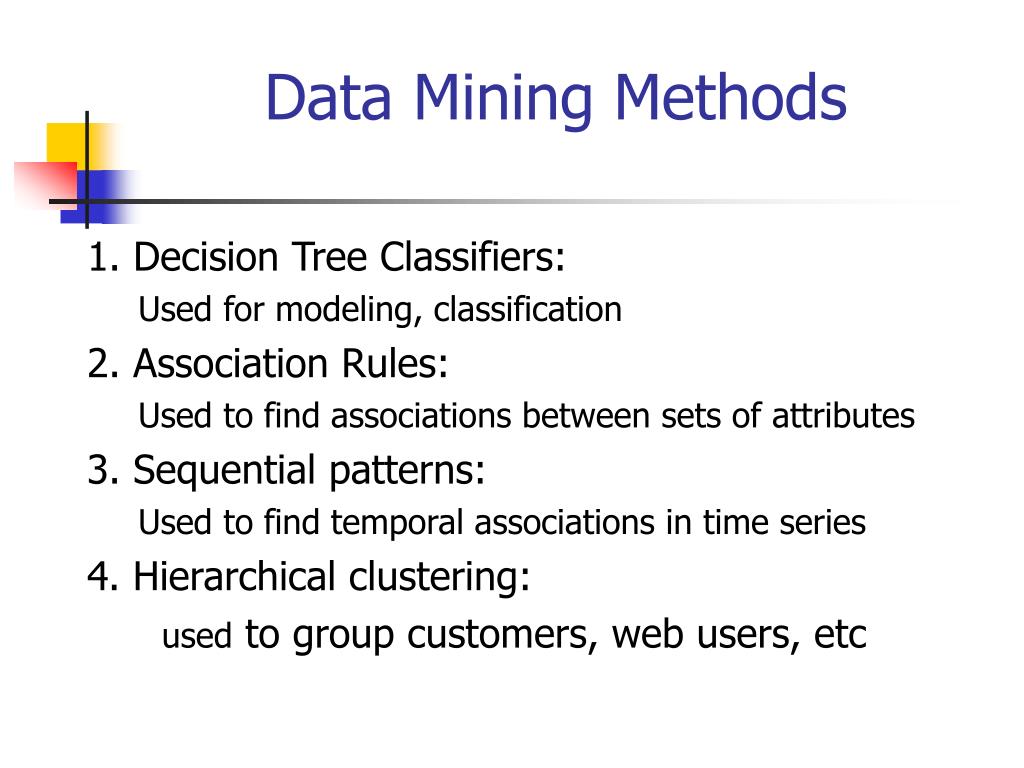 Data Mining Methods

1. Decision Tree Classifiers:

Used for modeling, classification

2. Association Rules:

Used to find associations between sets of attributes

3. Sequential patterns:

Used to find temporal associations in time series

4. Hierarchical clustering:

used to group customers, web users, etc